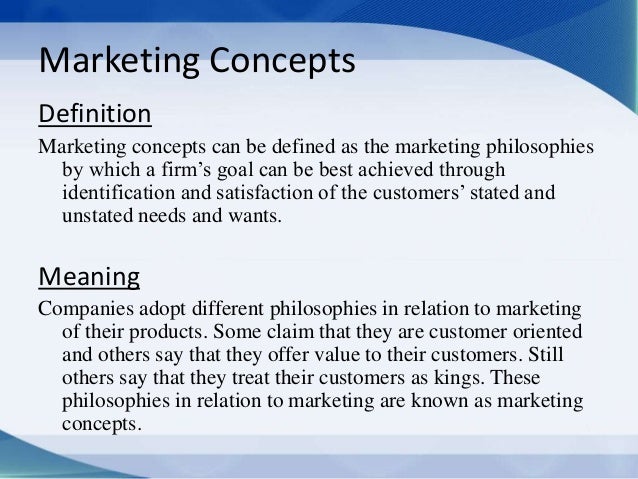 Marketing Concepts

Definition

Marketing concepts can be defined as the marketing philosophies by which a firm’s goal can be best achieved through identification and satisfaction of the customers’ stated and unstated needs and wants.

Meaning

Companies adopt different philosophies in relation to marketing of their products. Some claim that they are customer oriented and others say that they offer value to their customers. Still others say that they treat their customers as kings. These philosophies in relation to marketing are known as marketing concepts.